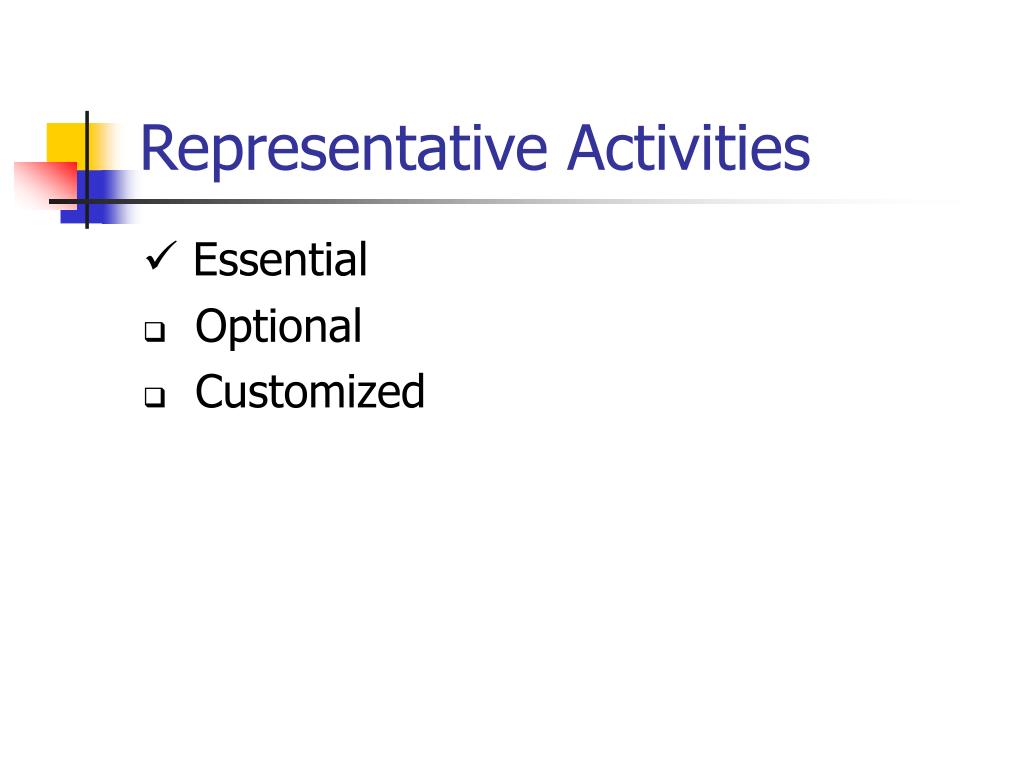 Representative Activities

✓ Essential
❑ Optional
❑ Customized